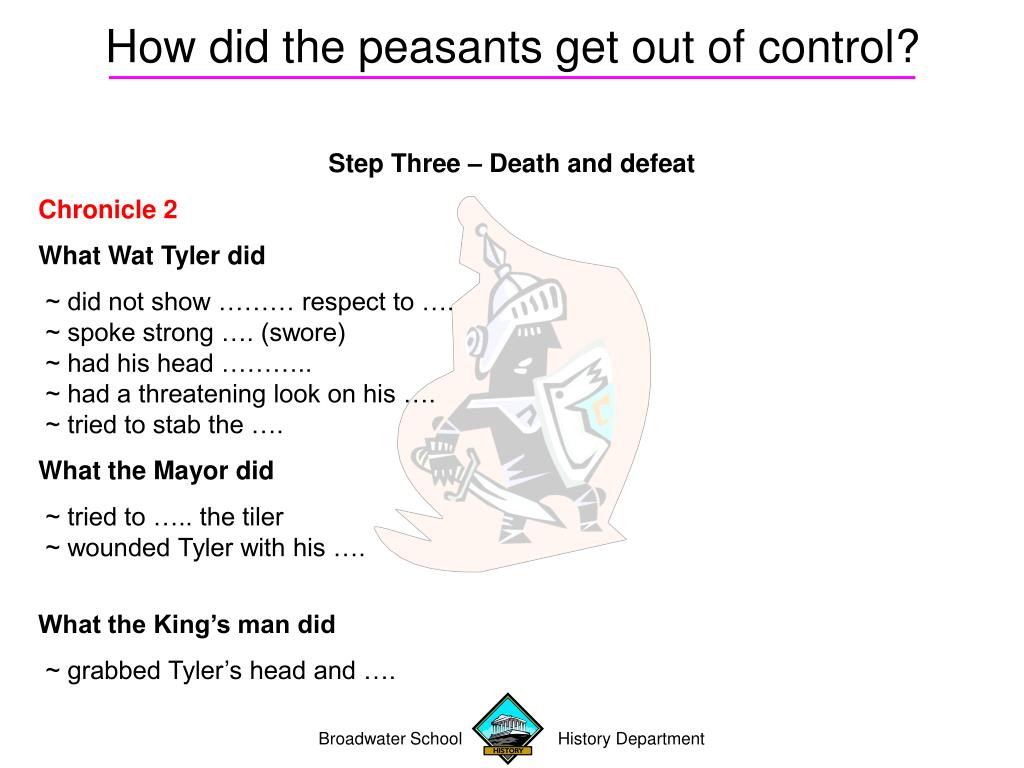 How did the peasants get out of control?

Step Three – Death and defeat

Chronicle 2

What Wat Tyler did

~ did not show ……… respect to ….
~ spoke strong …. (swore)
~ had his head ………..
~ had a threatening look on his ….
~ tried to stab the ….

What the Mayor did

~ tried to ….. the tiler
~ wounded Tyler with his ….

What the King's man did

~ grabbed Tyler's head and ….

Broadwater School HISTORY History Department